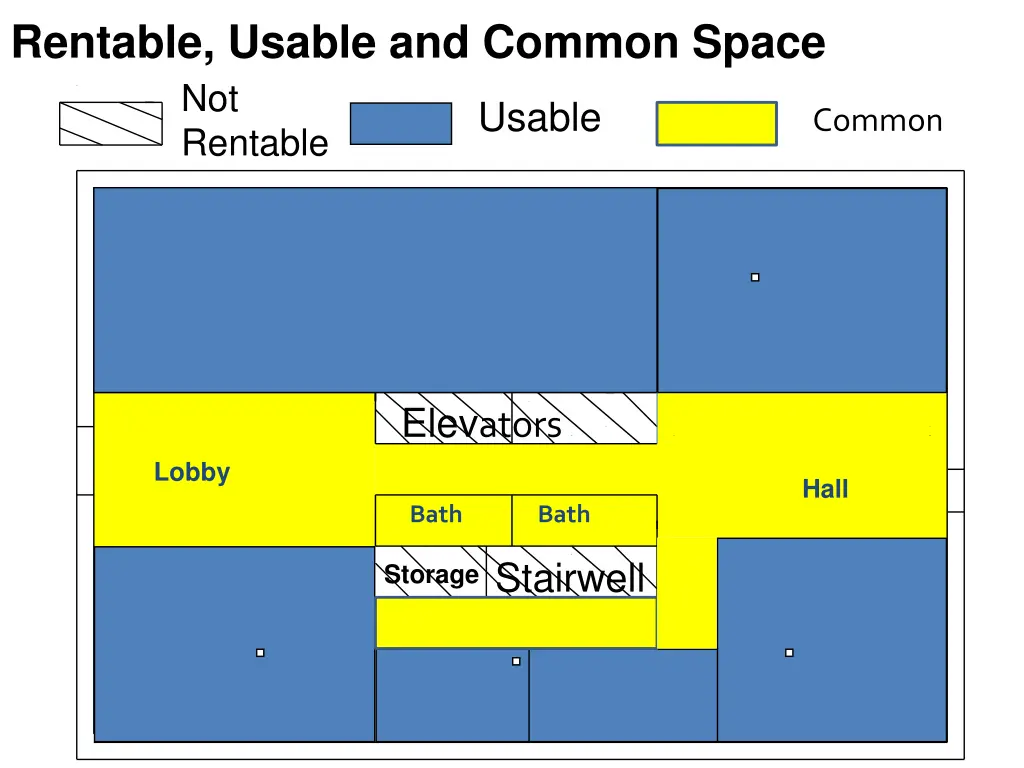 Rentable, Usable and Common Space

Not Rentable

Usable

Common

Elevators

Lobby

Hall

Bath

Bath

Storage

Stairwell